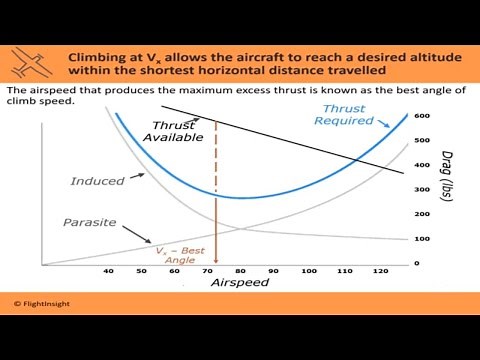 Climbing at $V_x$ allows the aircraft to reach a desired altitude within the shortest horizontal distance travelled

The airspeed that produces the maximum excess thrust is known as the best angle of climb speed.

Thrust Available

Thrust Required

Induced

Parasite

$V_x$ – Best Angle

600
500
400
300
200
100
0

Drag (lbs)

40 50 60 70 80 90 100 110 120

Airspeed

© FlightInsight